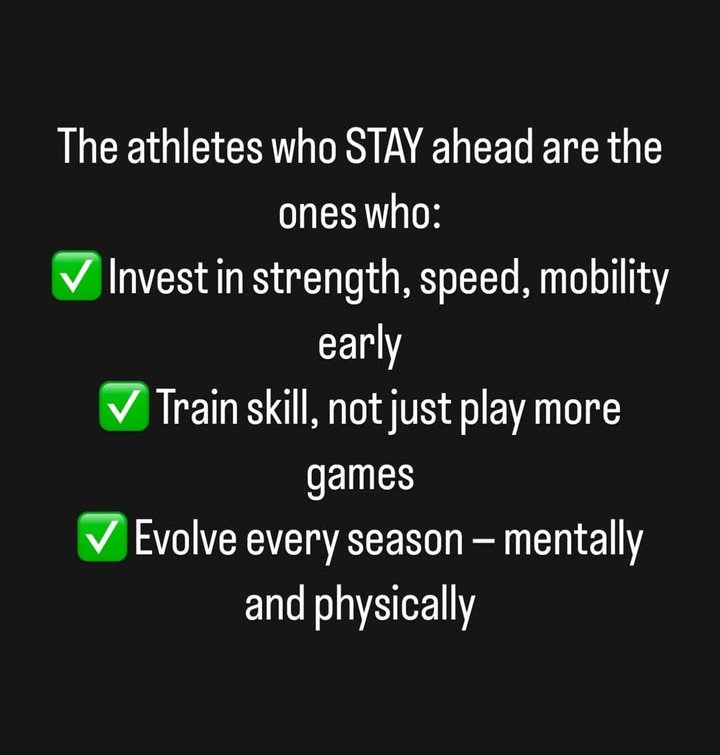 The athletes who STAY ahead are the ones who:
✅ Invest in strength, speed, mobility early
✅ Train skill, not just play more games
✅ Evolve every season – mentally and physically